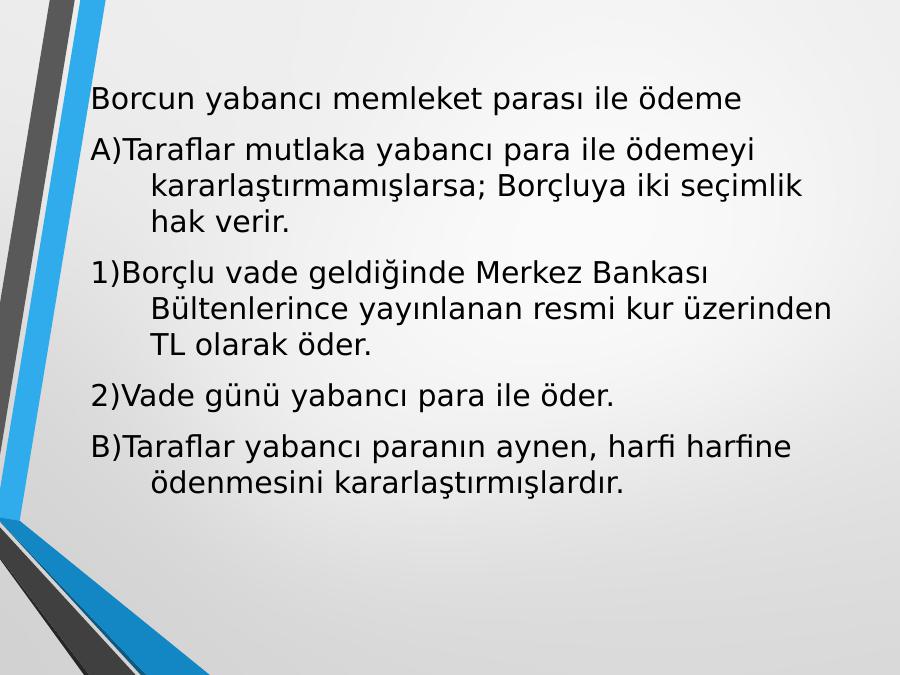 Borcun yabancı memleket parası ile ödeme

A)Taraflar mutlaka yabancı para ile ödemeyi kararlaştırmamışlarsa; Borçluya iki seçimlik hak verir.

1)Borçlu vade geldiğinde Merkez Bankası Bültenlerince yayınlanan resmi kur üzerinden TL olarak öder.

2)Vade günü yabancı para ile öder.

B)Taraflar yabancı paranın aynen, harfi harfine ödenmesini kararlaştırmışlardır.